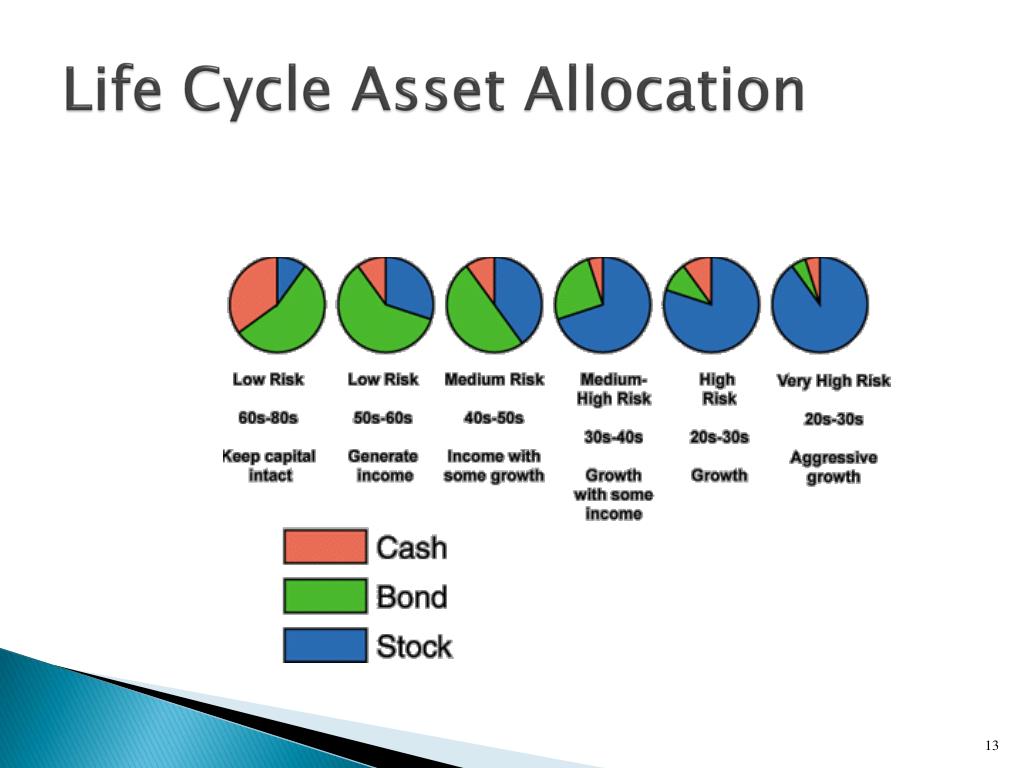 Life Cycle Asset Allocation

Low Risk

60s-80s

Keep capital intact

Low Risk

50s-60s

Generate income

Medium Risk

40s-50s

Income with some growth

Medium-High Risk

30s-40s

Growth with some income

High Risk

20s-30s

Growth

Very High Risk

20s-30s

Aggressive growth

Cash

Bond

Stock

13